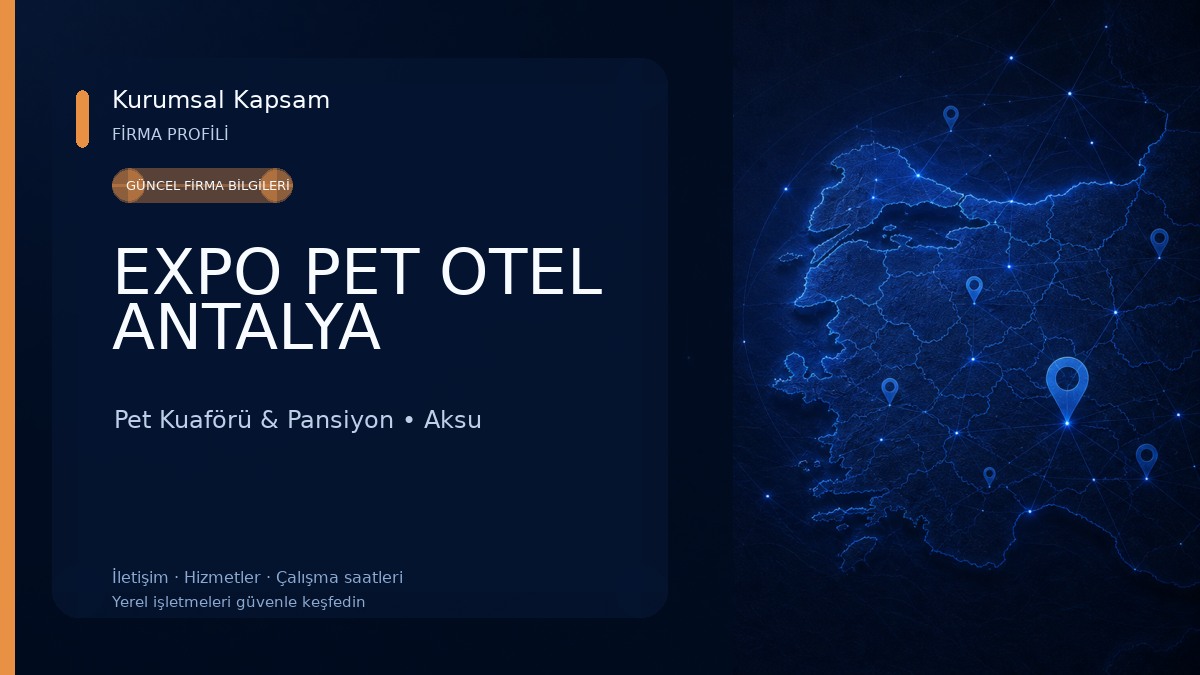 Kurumsal Kapsam

FİRMA PROFİLİ

GÜNCEL FİRMA BİLGİLERİ

EXPO PET OTEL ANTALYA

Pet Kuaförü & Pansiyon • Aksu

İletişim · Hizmetler · Çalışma saatleri

Yerel işletmeleri güvenle keşfedin